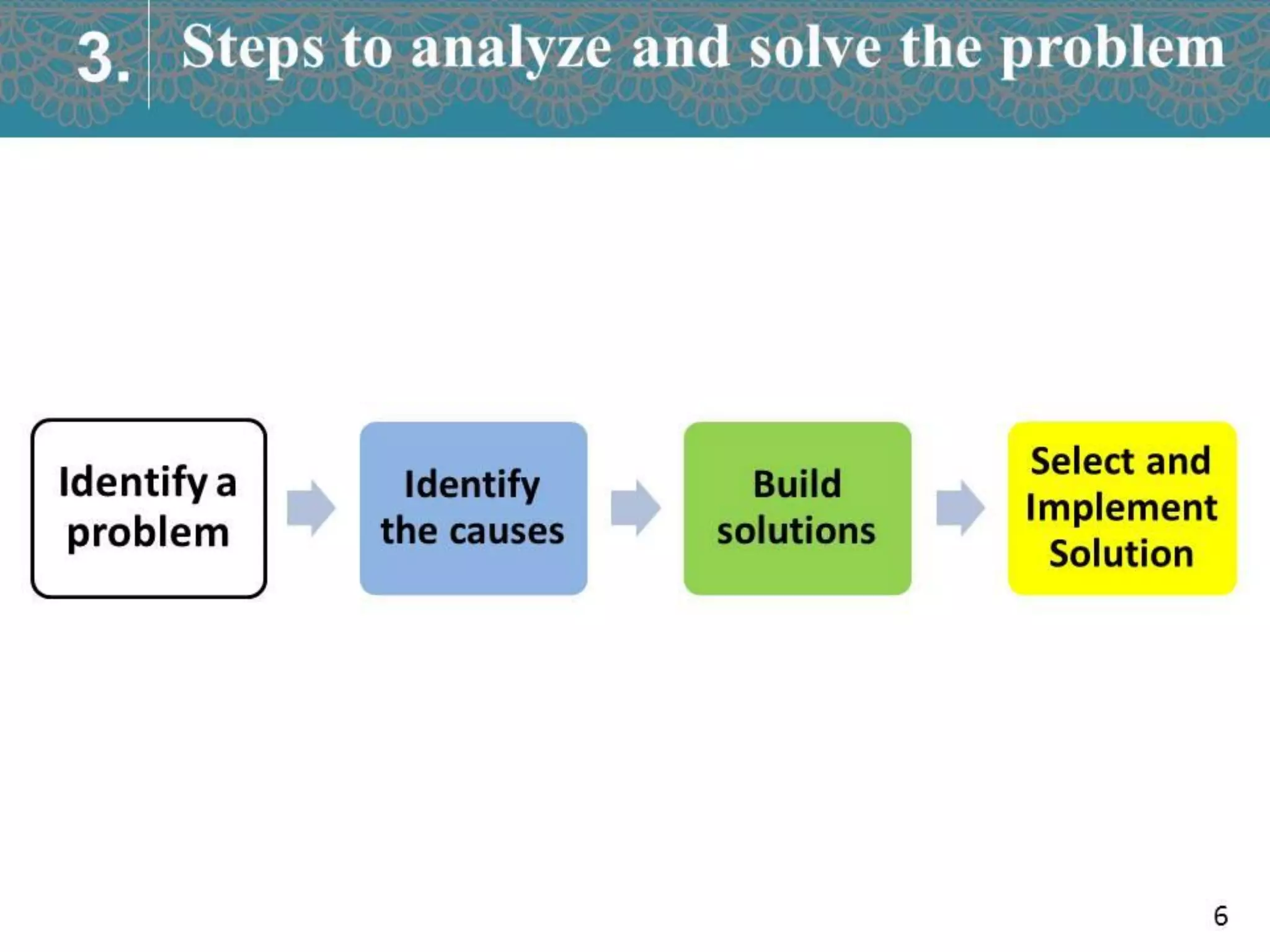 3. Steps to analyze and solve the problem

Identify a problem

Identify the causes

Build solutions

Select and Implement Solution

6